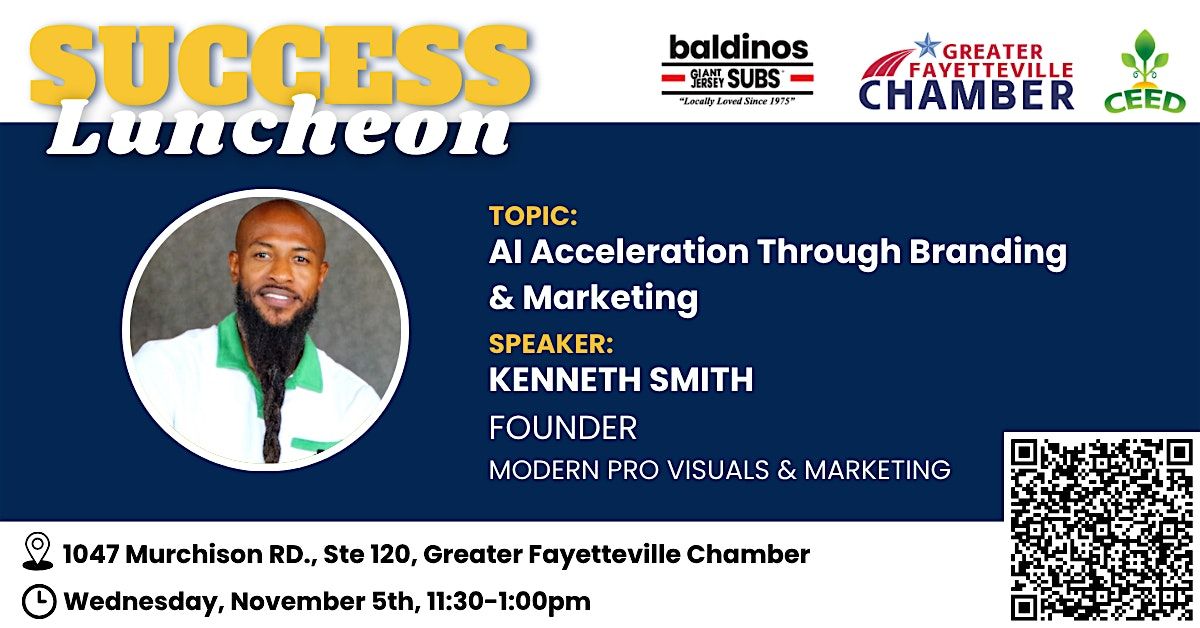 SUCCESS Luncheon

baldinos GIANT JERSEY SUBS "Locally Loved Since 1975"

GREATER FAYETTEVILLE CHAMBER

CEED

TOPIC:
AI Acceleration Through Branding & Marketing

SPEAKER:
KENNETH SMITH
FOUNDER
MODERN PRO VISUALS & MARKETING

1047 Murchison RD., Ste 120, Greater Fayetteville Chamber

Wednesday, November 5th, 11:30-1:00pm